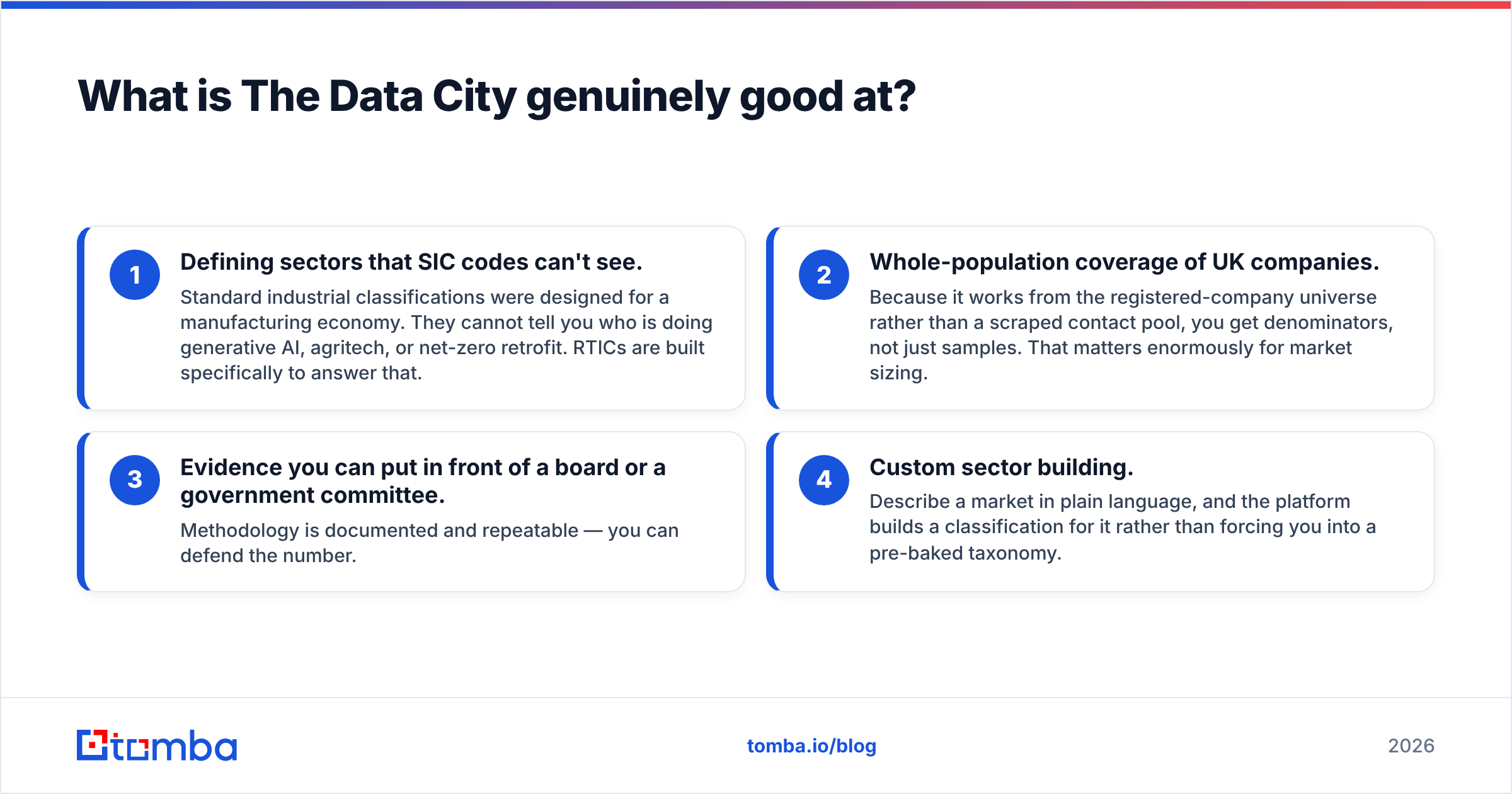 What is The Data City genuinely good at?

1

Defining sectors that SIC codes can't see.

Standard industrial classifications were designed for a manufacturing economy. They cannot tell you who is doing generative AI, agritech, or net-zero retrofit. RTICs are built specifically to answer that.

2

Whole-population coverage of UK companies.

Because it works from the registered-company universe rather than a scraped contact pool, you get denominators, not just samples. That matters enormously for market sizing.

3

Evidence you can put in front of a board or a government committee.

Methodology is documented and repeatable — you can defend the number.

4

Custom sector building.

Describe a market in plain language, and the platform builds a classification for it rather than forcing you into a pre-baked taxonomy.

tomba

tomba.io/blog

2026